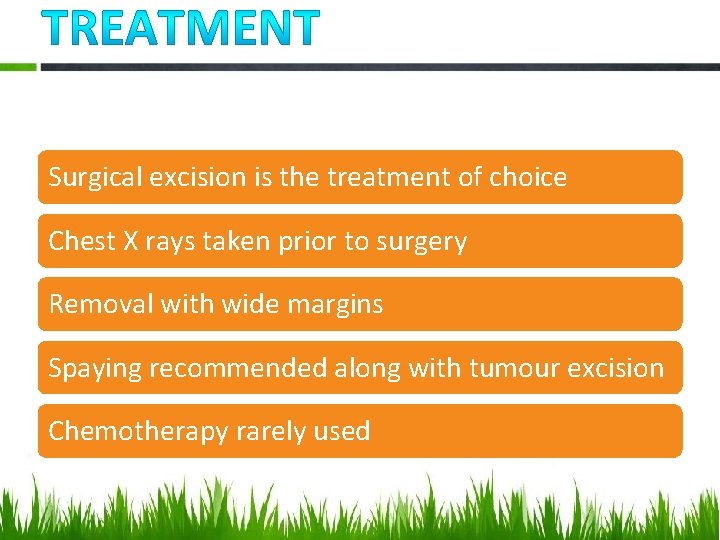 TREATMENT

Surgical excision is the treatment of choice

Chest X rays taken prior to surgery

Removal with wide margins

Spaying recommended along with tumour excision

Chemotherapy rarely used